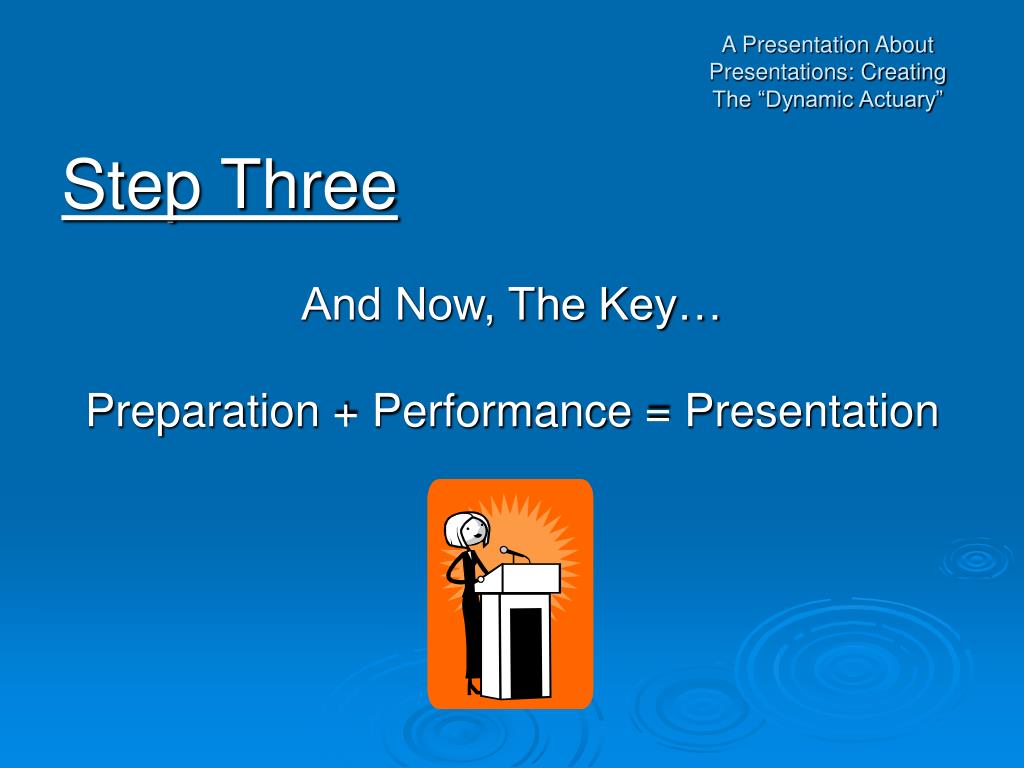 A Presentation About Presentations: Creating The “Dynamic Actuary”

Step Three

And Now, The Key…

Preparation + Performance = Presentation